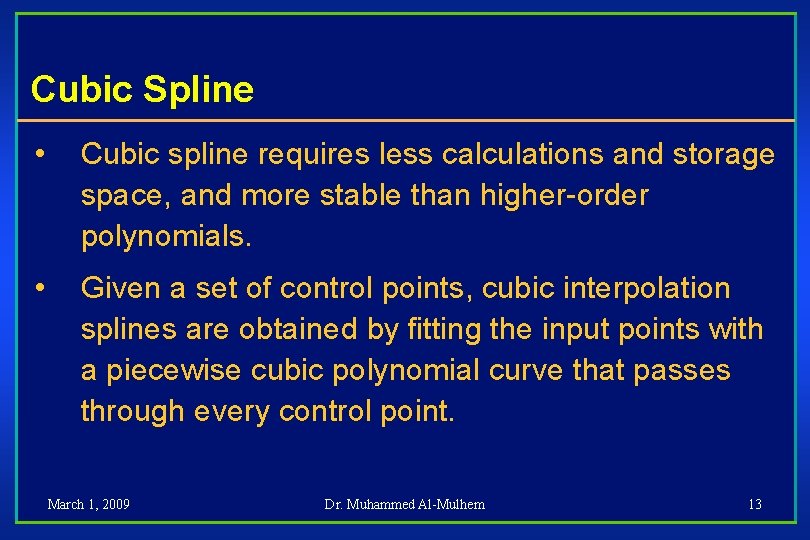 Cubic Spline

• Cubic spline requires less calculations and storage space, and more stable than higher-order polynomials.

• Given a set of control points, cubic interpolation splines are obtained by fitting the input points with a piecewise cubic polynomial curve that passes through every control point.

March 1, 2009 Dr. Muhammed Al-Mulhem 13